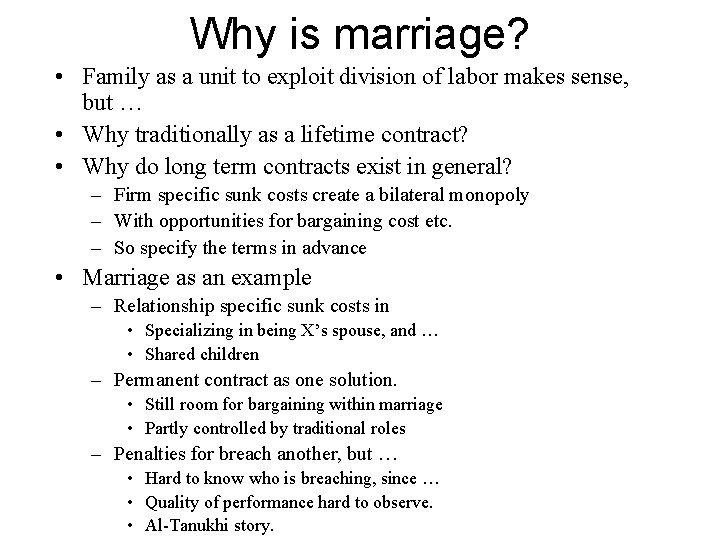 Why is marriage?

• Family as a unit to exploit division of labor makes sense, but …
• Why traditionally as a lifetime contract?
• Why do long term contracts exist in general?
– Firm specific sunk costs create a bilateral monopoly
– With opportunities for bargaining cost etc.
– So specify the terms in advance
• Marriage as an example
– Relationship specific sunk costs in
• Specializing in being X's spouse, and …
• Shared children
– Permanent contract as one solution.
• Still room for bargaining within marriage
• Partly controlled by traditional roles
– Penalties for breach another, but …
• Hard to know who is breaching, since …
• Quality of performance hard to observe.
• Al-Tanukhi story.